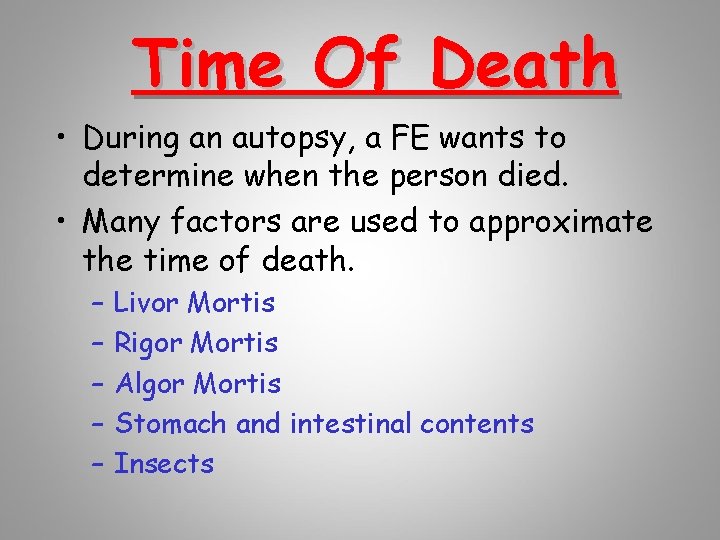 Time Of Death

• During an autopsy, a FE wants to determine when the person died.
• Many factors are used to approximate the time of death.
– Livor Mortis
– Rigor Mortis
– Algor Mortis
– Stomach and intestinal contents
– Insects